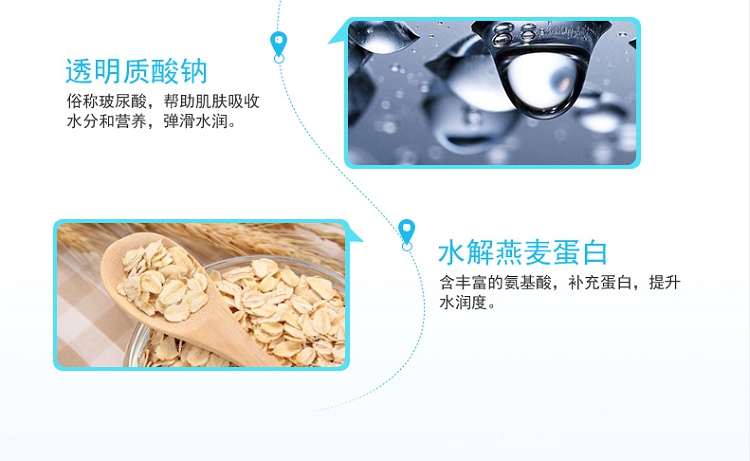 透明质酸钠

俗称玻尿酸，帮助肌肤吸收水分和营养，弹滑水润。

水解燕麦蛋白

含丰富的氨基酸，补充蛋白，提升水润度。